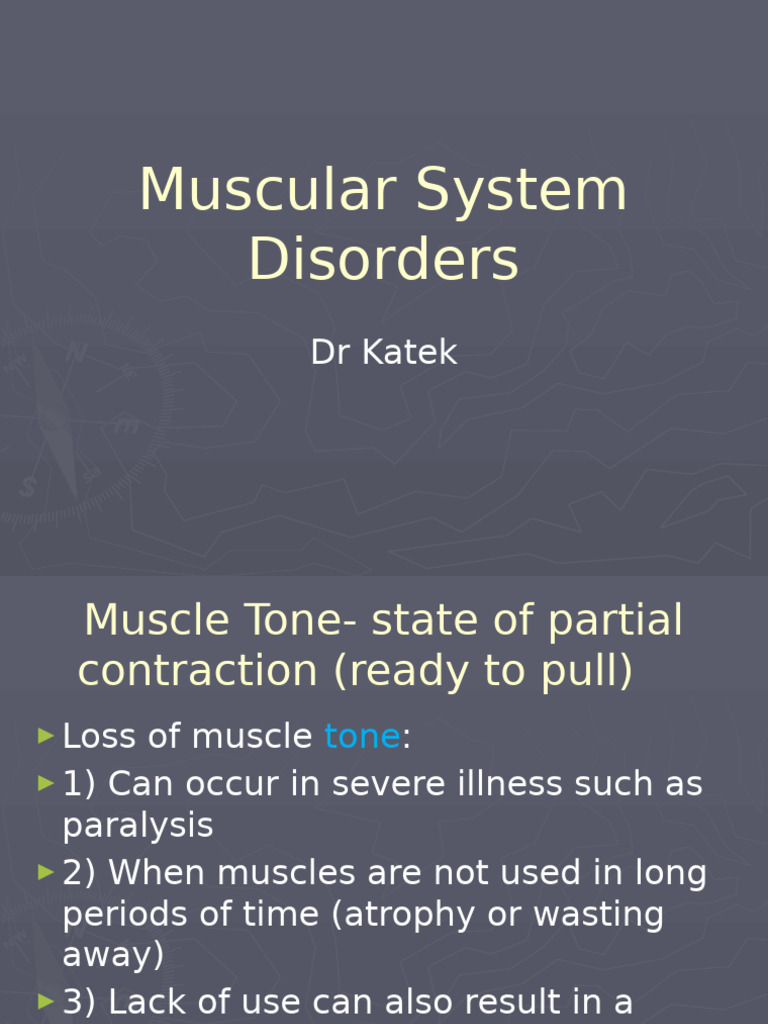 Muscular System Disorders

Dr Katek

Muscle Tone- state of partial contraction (ready to pull)

► Loss of muscle tone:
► 1) Can occur in severe illness such as paralysis
► 2) When muscles are not used in long periods of time (atrophy or wasting away)
► 3) Lack of use can also result in a